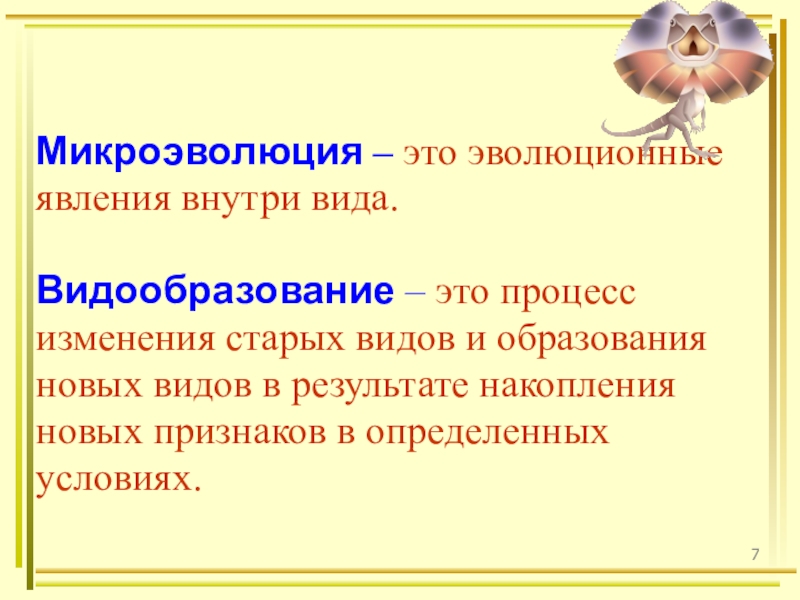 Микроэволюция – это эволюционные явления внутри вида.

Видообразование – это процесс изменения старых видов и образования новых видов в результате накопления новых признаков в определенных условиях.

7